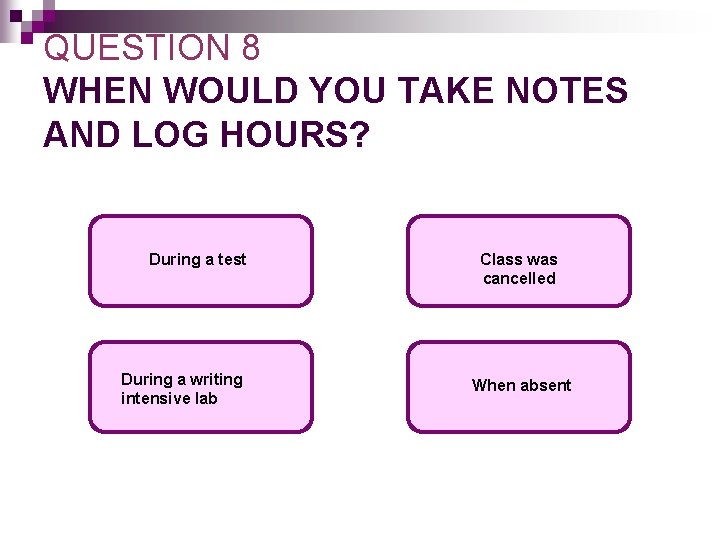 QUESTION 8
WHEN WOULD YOU TAKE NOTES AND LOG HOURS?

During a test

Class was cancelled

During a writing intensive lab

When absent